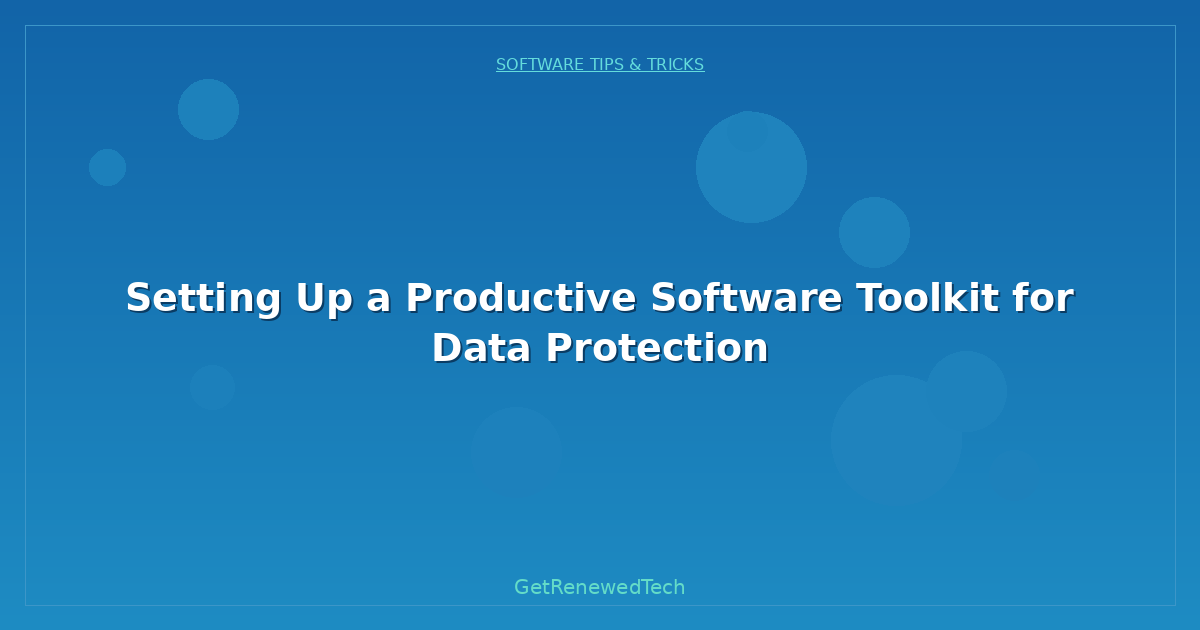 SOFTWARE TIPS & TRICKS

Setting Up a Productive Software Toolkit for Data Protection

GetRenewedTech